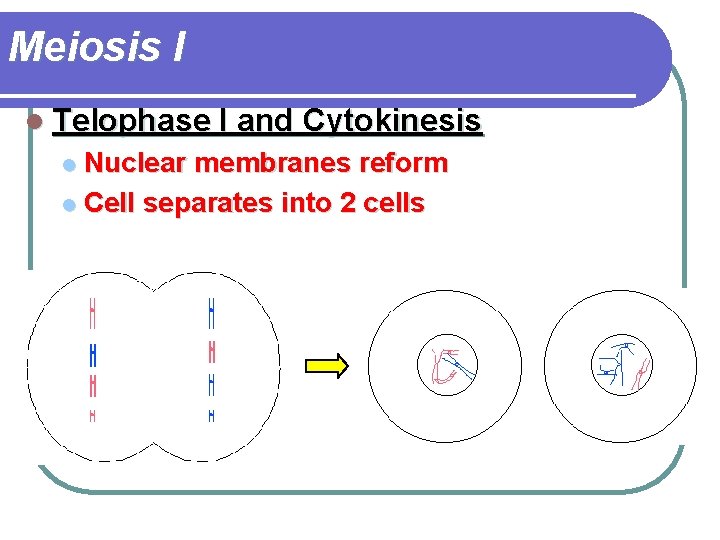 Meiosis I

Telophase I and Cytokinesis

Nuclear membranes reform

Cell separates into 2 cells